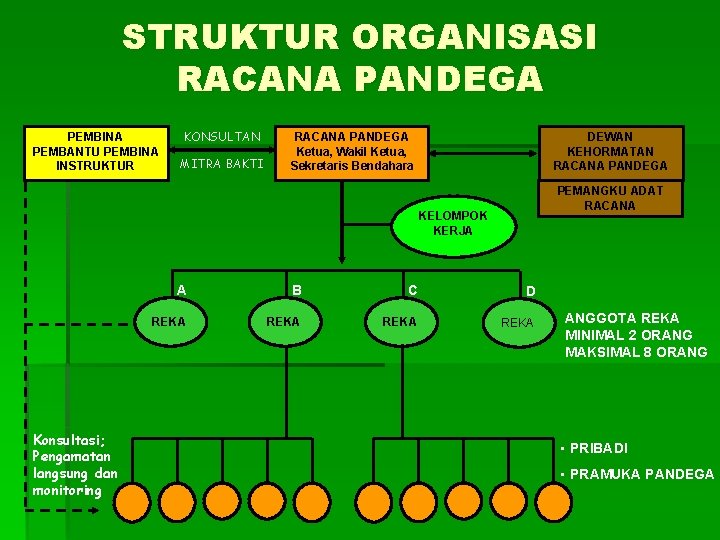 STRUKTUR ORGANISASI RACANA PANDEGA

PEMBINA
PEMBANTU PEMBINA
INSTRUKTUR

KONSULTAN

MITRA BAKTI

RACANA PANDEGA
Ketua, Wakil Ketua,
Sekretaris Bendahara

DEWAN
KEHORMATAN
RACANA PANDEGA

PEMANGKU ADAT
RACANA

KELOMPOK
KERJA

A
REKA

B
REKA

C
REKA

D
REKA

ANGGOTA REKA
MINIMAL 2 ORANG
MAKSIMAL 8 ORANG

Konsultasi;
Pengamatan
langsung dan
monitoring

▪ PRIBADI

▪ PRAMUKA PANDEGA